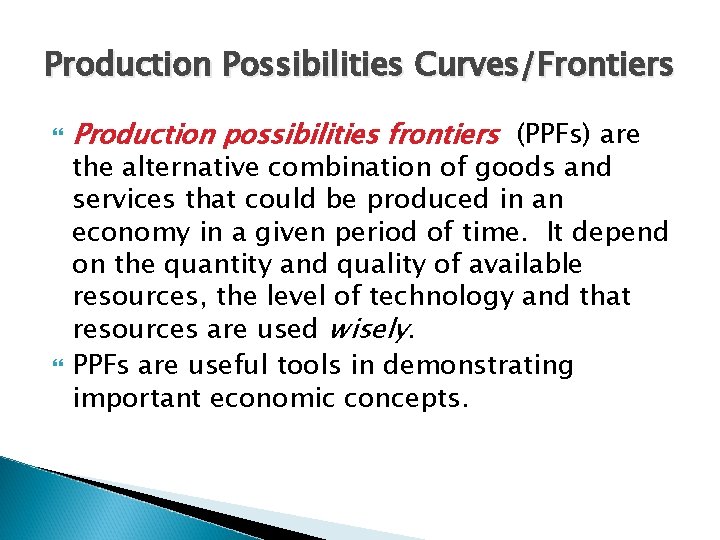 Production Possibilities Curves/Frontiers

Production possibilities frontiers (PPFs) are the alternative combination of goods and services that could be produced in an economy in a given period of time. It depend on the quantity and quality of available resources, the level of technology and that resources are used wisely.

PPFs are useful tools in demonstrating important economic concepts.